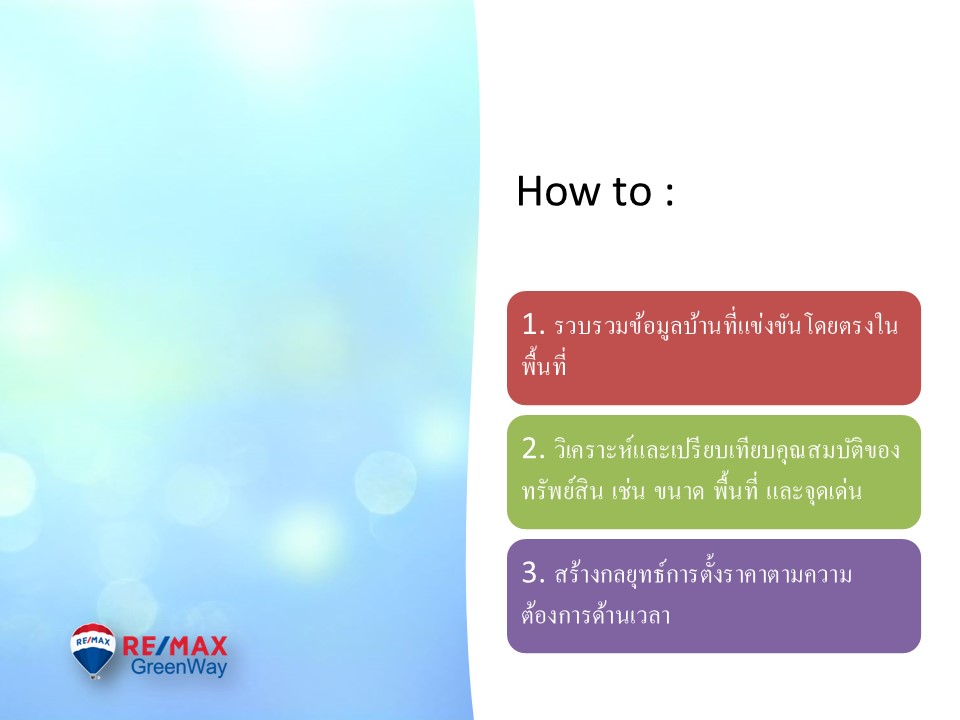 How to :

1. รวบรวมข้อมูลบ้านที่แข่งขันโดยตรงในพื้นที่

2. วิเคราะห์และเปรียบเทียบคุณสมบัติของทรัพย์สิน เช่น ขนาด พื้นที่ และจุดเด่น

3. สร้างกลยุทธ์การตั้งราคาตามความต้องการด้านเวลา

RE/MAX
RE/MAX
GreenWay